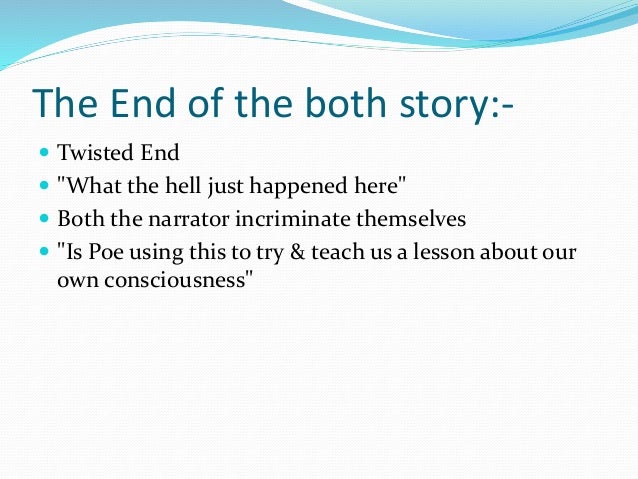 The End of the both story:-

- Twisted End
- "What the hell just happened here"
- Both the narrator incriminate themselves
- "Is Poe using this to try & teach us a lesson about our own consciousness"